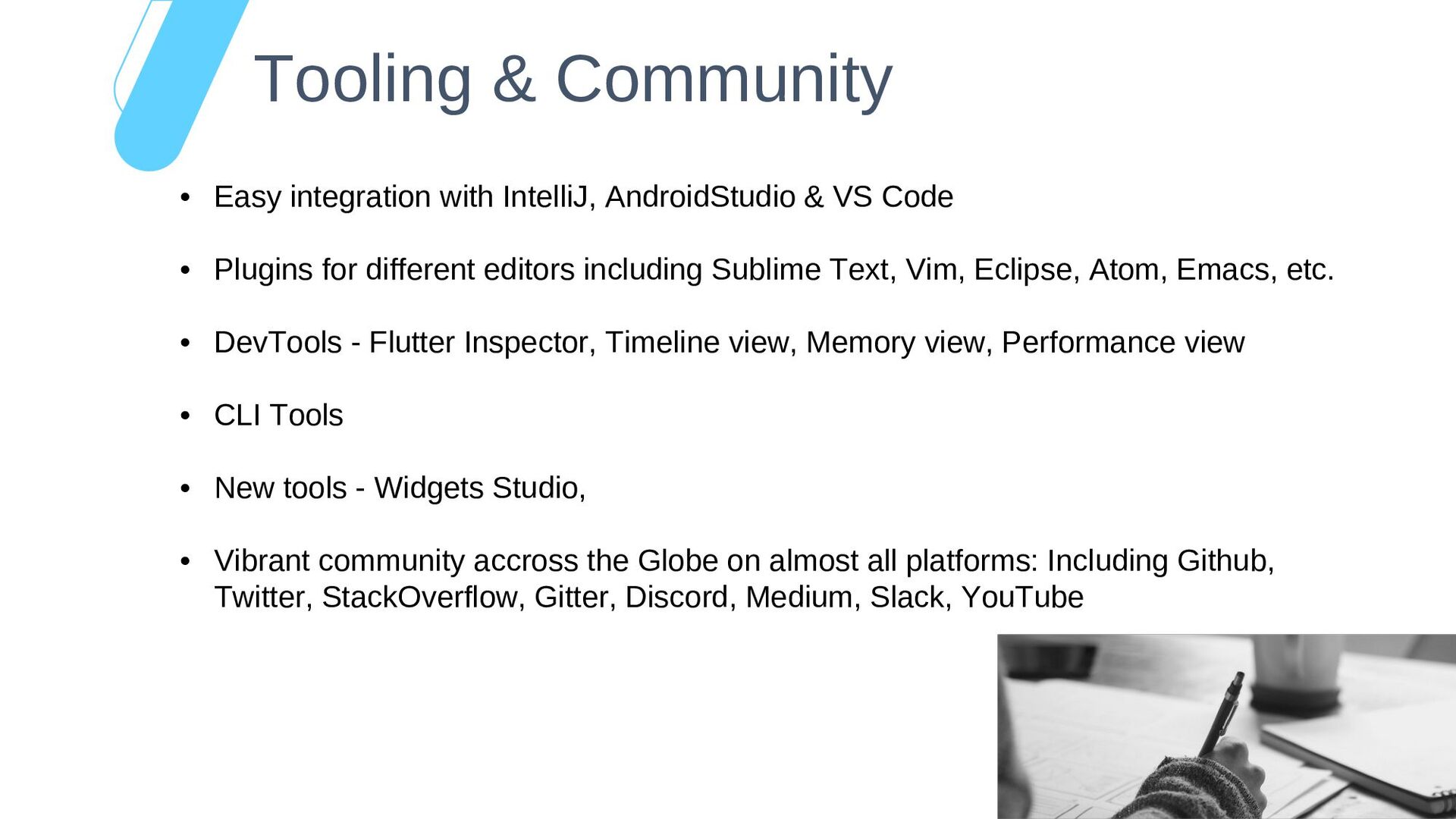 Tooling & Community

• Easy integration with IntelliJ, AndroidStudio & VS Code

• Plugins for different editors including Sublime Text, Vim, Eclipse, Atom, Emacs, etc.

• DevTools - Flutter Inspector, Timeline view, Memory view, Performance view

• CLI Tools

• New tools - Widgets Studio,

• Vibrant community accross the Globe on almost all platforms: Including Github, Twitter, StackOverflow, Gitter, Discord, Medium, Slack, YouTube